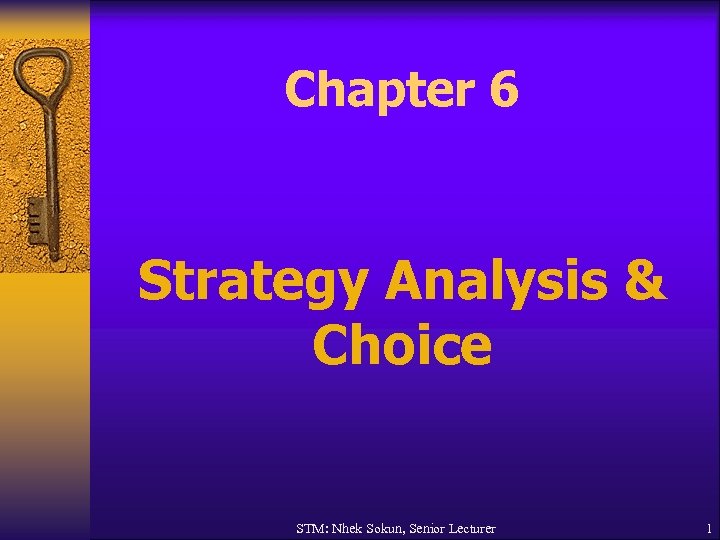 Chapter 6

Strategy Analysis & Choice

STM: Nhek Sokun, Senior Lecturer

1